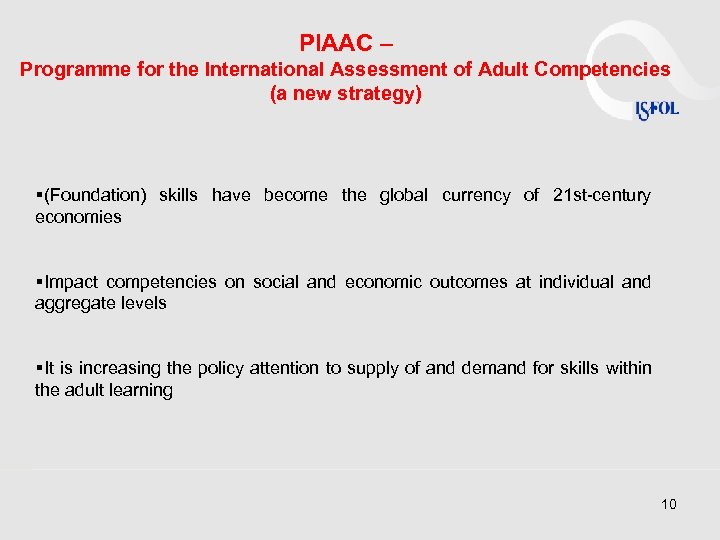 PIAAC –
Programme for the International Assessment of Adult Competencies
(a new strategy)

ISFOL

▪(Foundation) skills have become the global currency of 21st-century economies

▪Impact competencies on social and economic outcomes at individual and aggregate levels

▪It is increasing the policy attention to supply of and demand for skills within the adult learning

10